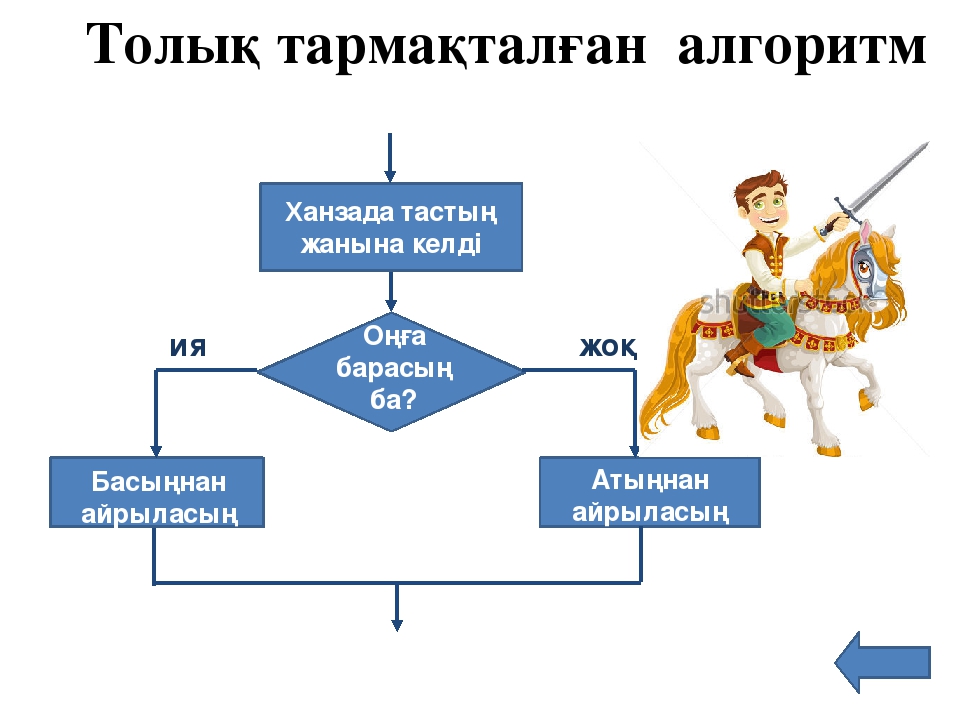 Толық тармақталған алгоритм

Ханзада тастың жанына келді

Оңға барасың ба?

ия

жоқ

Басыңнан айрыласың

Атыңнан айрыласың

shutterstock